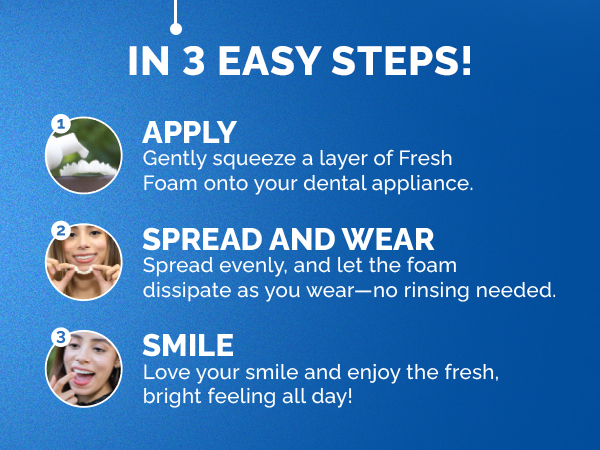 IN 3 EASY STEPS!

1
APPLY
Gently squeeze a layer of Fresh Foam onto your dental appliance.

2
SPREAD AND WEAR
Spread evenly, and let the foam dissipate as you wear—no rinsing needed.

3
SMILE
Love your smile and enjoy the fresh, bright feeling all day!